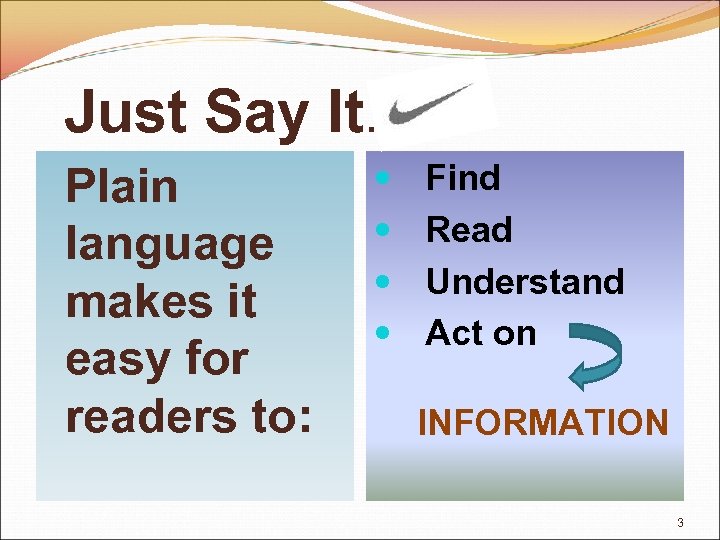 Just Say It.

Plain language makes it easy for readers to:

- Find
- Read
- Understand
- Act on

INFORMATION

3